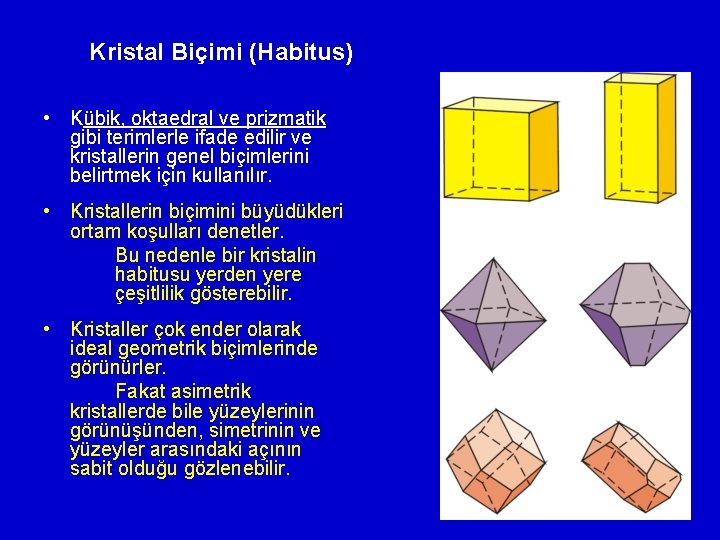 Kristal Biçimi (Habitus)

• Kübik, oktaedral ve prizmatik gibi terimlerle ifade edilir ve kristallerin genel biçimlerini belirtmek için kullanılır.

• Kristallerin biçimini büyüdükleri ortam koşulları denetler.
Bu nedenle bir kristalin habitusu yerden yere çeşitlilik gösterebilir.

• Kristaller çok ender olarak ideal geometrik biçimlerinde görünürler.
Fakat asimetrik kristallerde bile yüzeylerinin görünüşünden, simetrinin ve yüzeyler arasındaki açının sabit olduğu gözlenebilir.